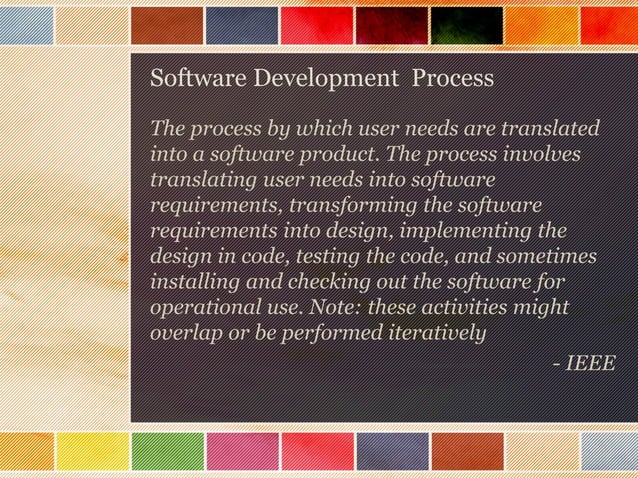 Software Development  Process

The process by which user needs are translated into a software product. The process involves translating user needs into software requirements, transforming the software requirements into design, implementing the design in code, testing the code, and sometimes installing and checking out the software for operational use. Note: these activities might overlap or be performed iteratively

- IEEE